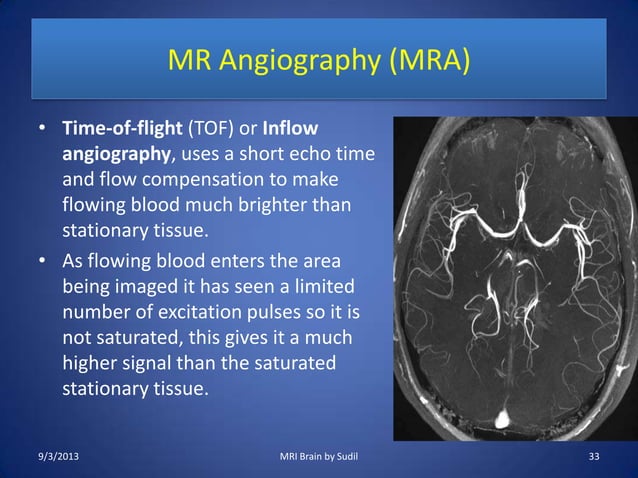 MR Angiography (MRA)

• Time-of-flight (TOF) or Inflow angiography, uses a short echo time and flow compensation to make flowing blood much brighter than stationary tissue.

• As flowing blood enters the area being imaged it has seen a limited number of excitation pulses so it is not saturated, this gives it a much higher signal than the saturated stationary tissue.

9/3/2013 MRI Brain by Sudil 33